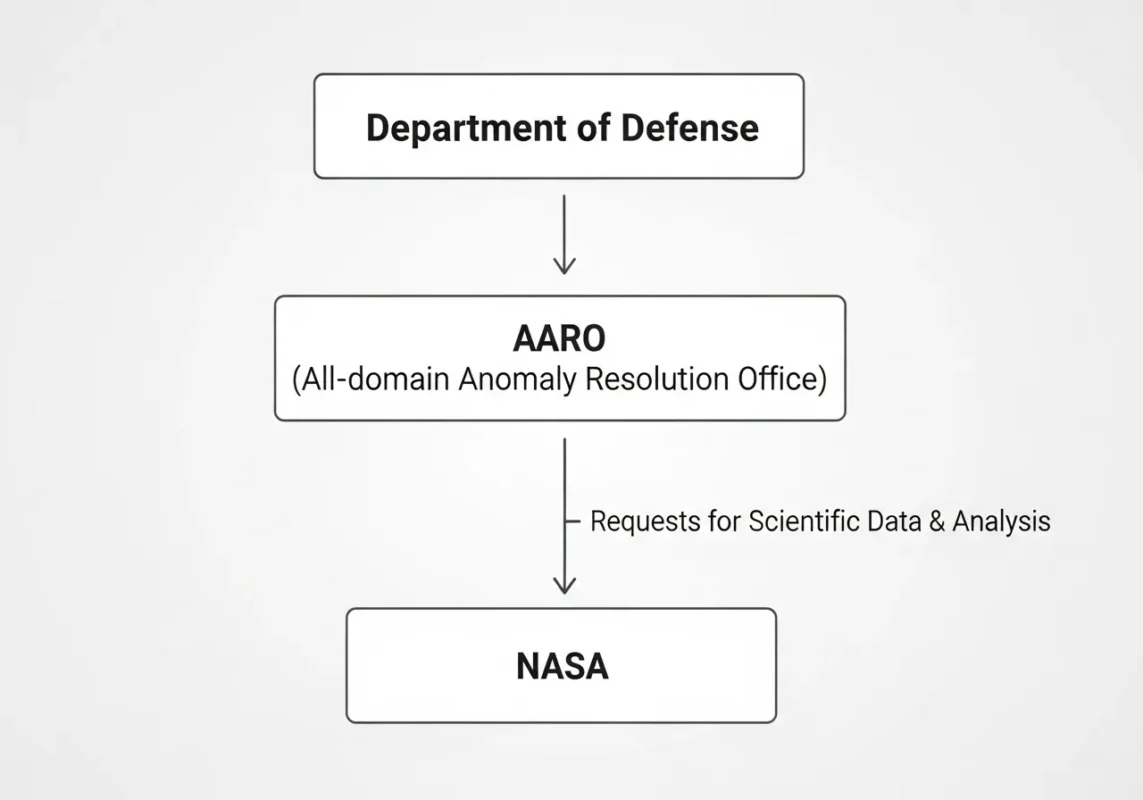 Department of Defense

AARO
(All-domain Anomaly Resolution Office)

Requests for Scientific Data & Analysis

NASA